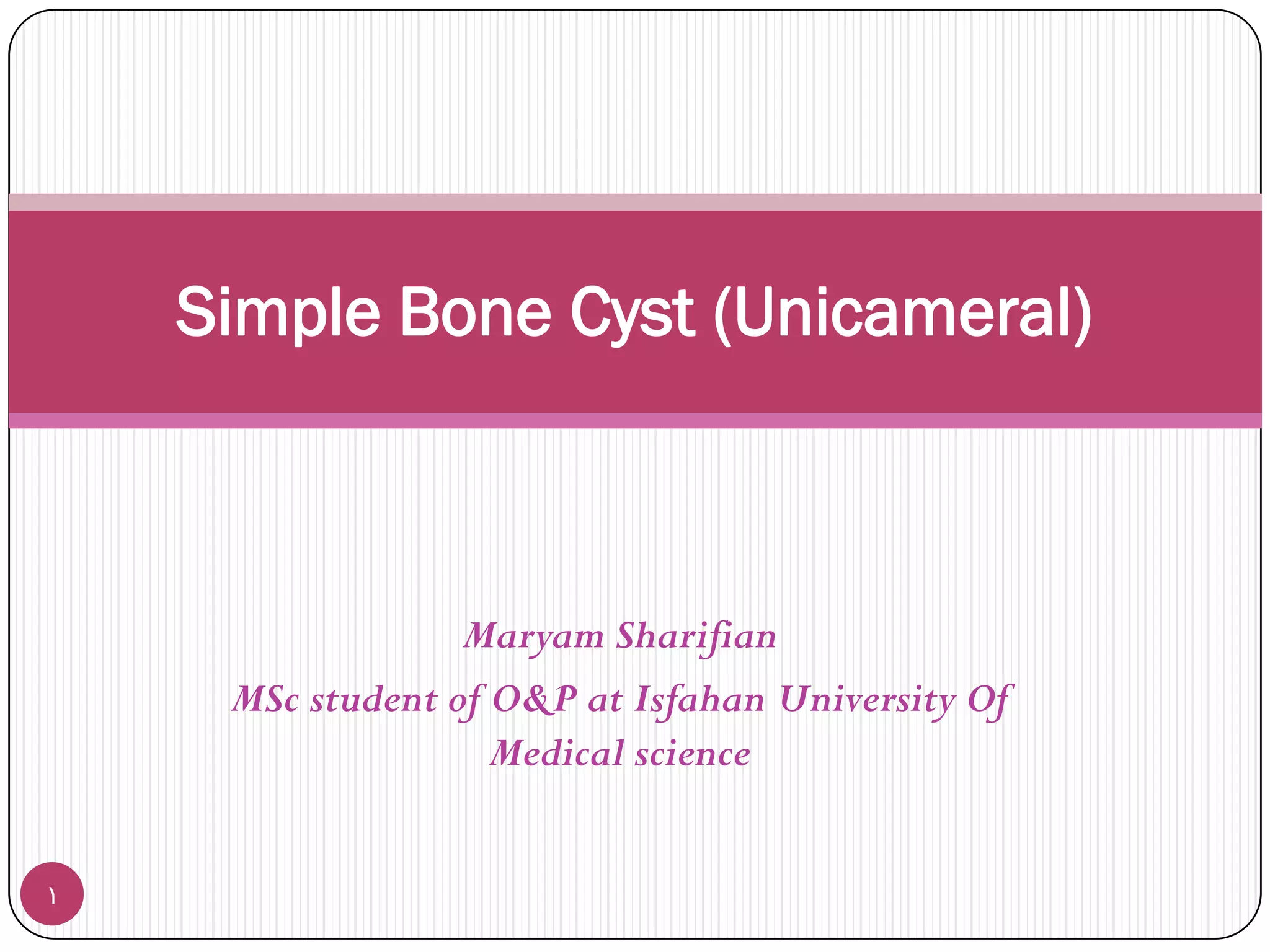 Simple Bone Cyst (Unicameral)

Maryam Sharifian
MSc student of O&P at Isfahan University Of Medical science

١